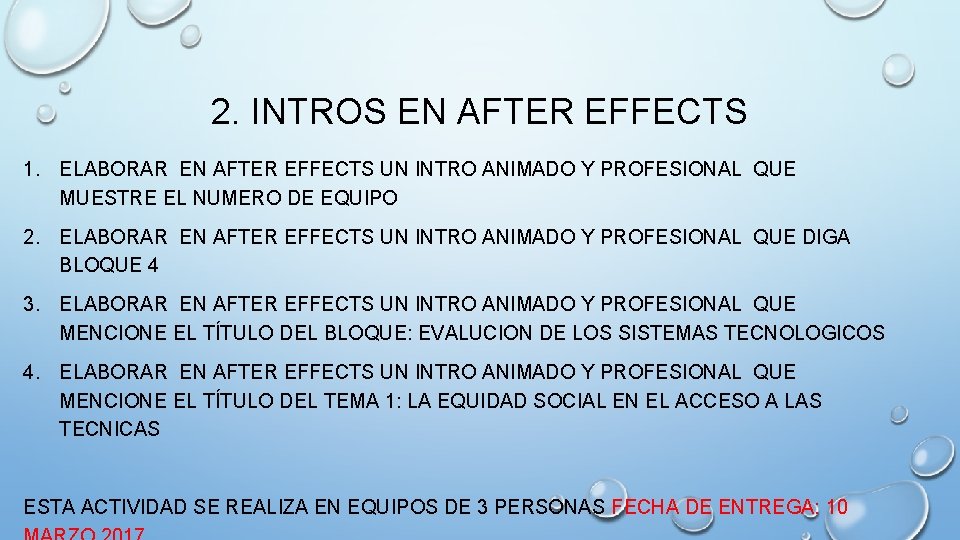 2. INTROS EN AFTER EFFECTS

1. ELABORAR EN AFTER EFFECTS UN INTRO ANIMADO Y PROFESIONAL QUE MUESTRE EL NUMERO DE EQUIPO

2. ELABORAR EN AFTER EFFECTS UN INTRO ANIMADO Y PROFESIONAL QUE DIGA BLOQUE 4

3. ELABORAR EN AFTER EFFECTS UN INTRO ANIMADO Y PROFESIONAL QUE MENCIONE EL TÍTULO DEL BLOQUE: EVALUCION DE LOS SISTEMAS TECNOLOGICOS

4. ELABORAR EN AFTER EFFECTS UN INTRO ANIMADO Y PROFESIONAL QUE MENCIONE EL TÍTULO DEL TEMA 1: LA EQUIDAD SOCIAL EN EL ACCESO A LAS TECNICAS

ESTA ACTIVIDAD SE REALIZA EN EQUIPOS DE 3 PERSONAS FECHA DE ENTREGA: 10 MARZO 2017